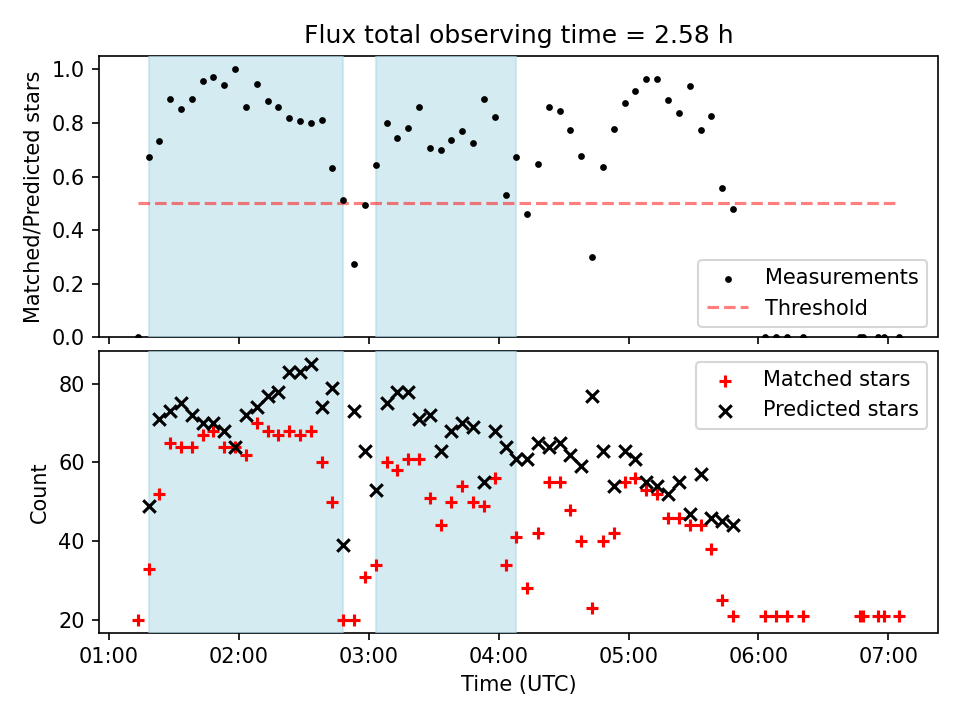 Flux total observing time = 2.58 h

Matched/Predicted stars

1.0
0.8
0.6
0.4
0.2
0.0

Measurements
Threshold

Count

80
60
40
20

Matched stars
Predicted stars

01:00 02:00 03:00 04:00 05:00 06:00 07:00

Time (UTC)